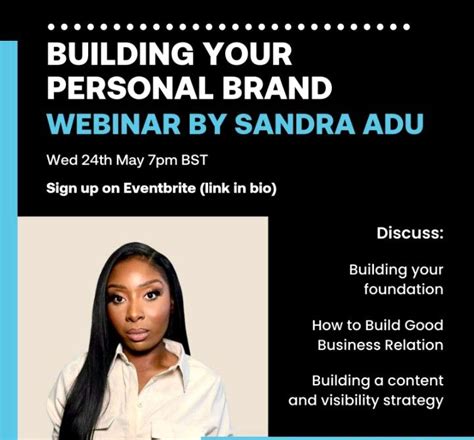 BUILDING YOUR PERSONAL BRAND
WEBINAR BY SANDRA ADU

Wed 24th May 7pm BST

Sign up on Eventbrite (link in bio)

Discuss:

Building your foundation

How to Build Good Business Relation

Building a content and visibility strategy